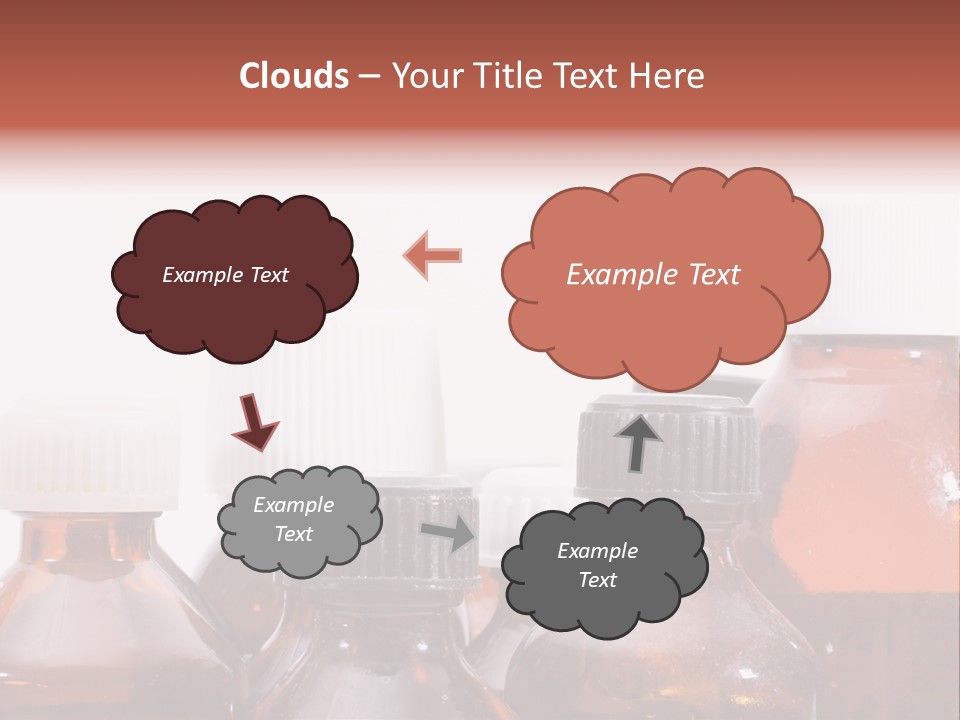 Clouds – Your Title Text Here

Example Text

Example Text

Example Text

Example Text